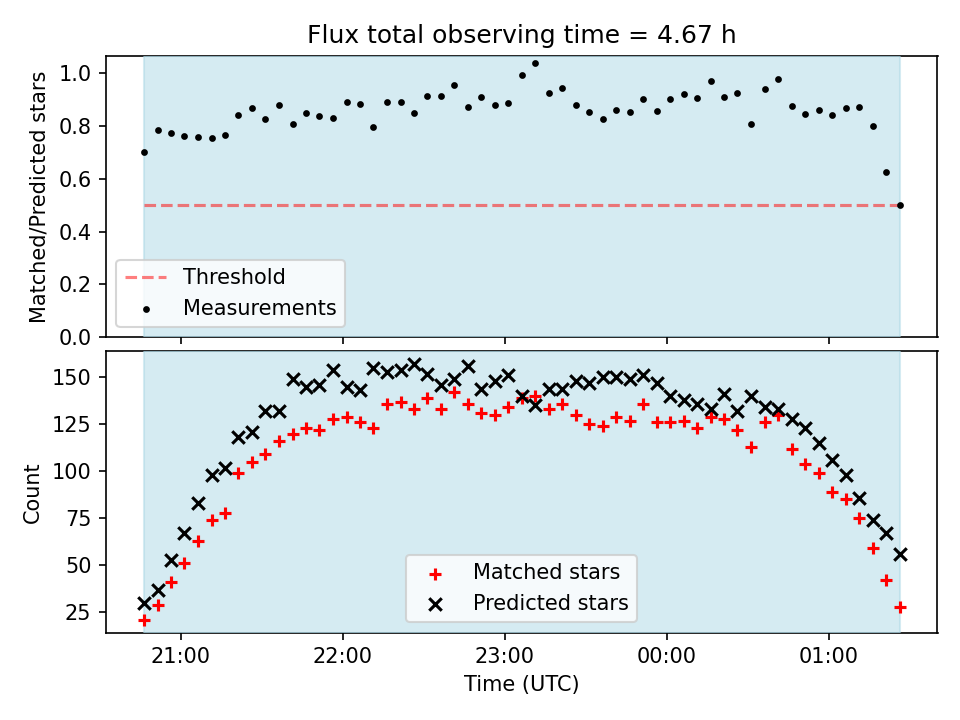 Flux total observing time = 4.67 h

Matched/Predicted stars

1.0
0.8
0.6
0.4
0.2
0.0

Threshold
Measurements

Count

150
125
100
75
50
25

Matched stars
Predicted stars

21:00
22:00
23:00
00:00
01:00

Time (UTC)